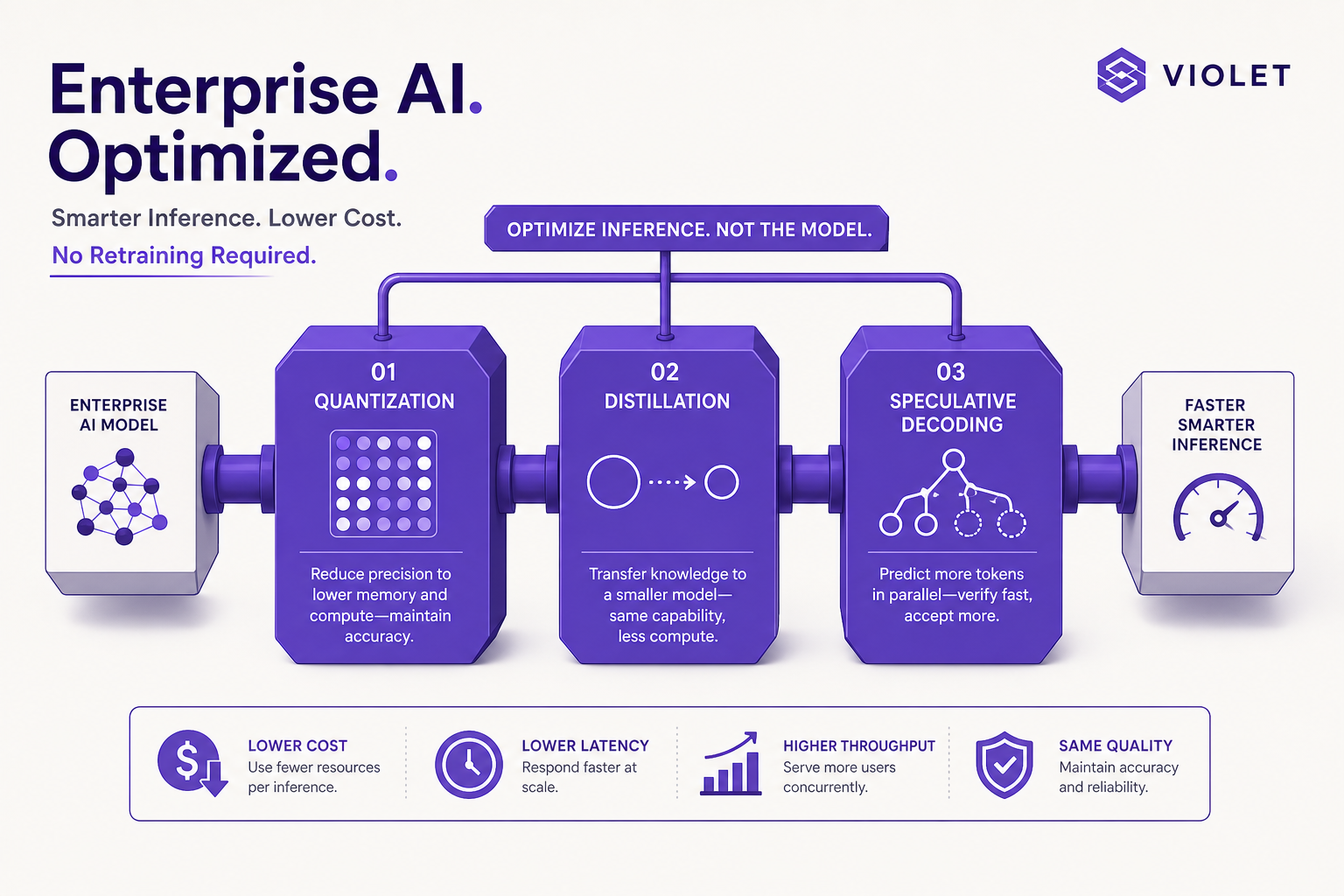 Enterprise AI.
Optimized.

Smarter Inference. Lower Cost.

No Retraining Required.

VIOLET

OPTIMIZE INFERENCE. NOT THE MODEL.

ENTERPRISE AI MODEL

01
QUANTIZATION

Reduce precision to lower memory and compute—maintain accuracy.

02
DISTILLATION

Transfer knowledge to a smaller model—same capability, less compute.

03
SPECULATIVE DECODING

Predict more tokens in parallel—verify fast, accept more.

FASTER SMARTER INFERENCE

LOWER COST
Use fewer resources per inference.

LOWER LATENCY
Respond faster at scale.

HIGHER THROUGHPUT
Serve more users concurrently.

SAME QUALITY
Maintain accuracy and reliability.